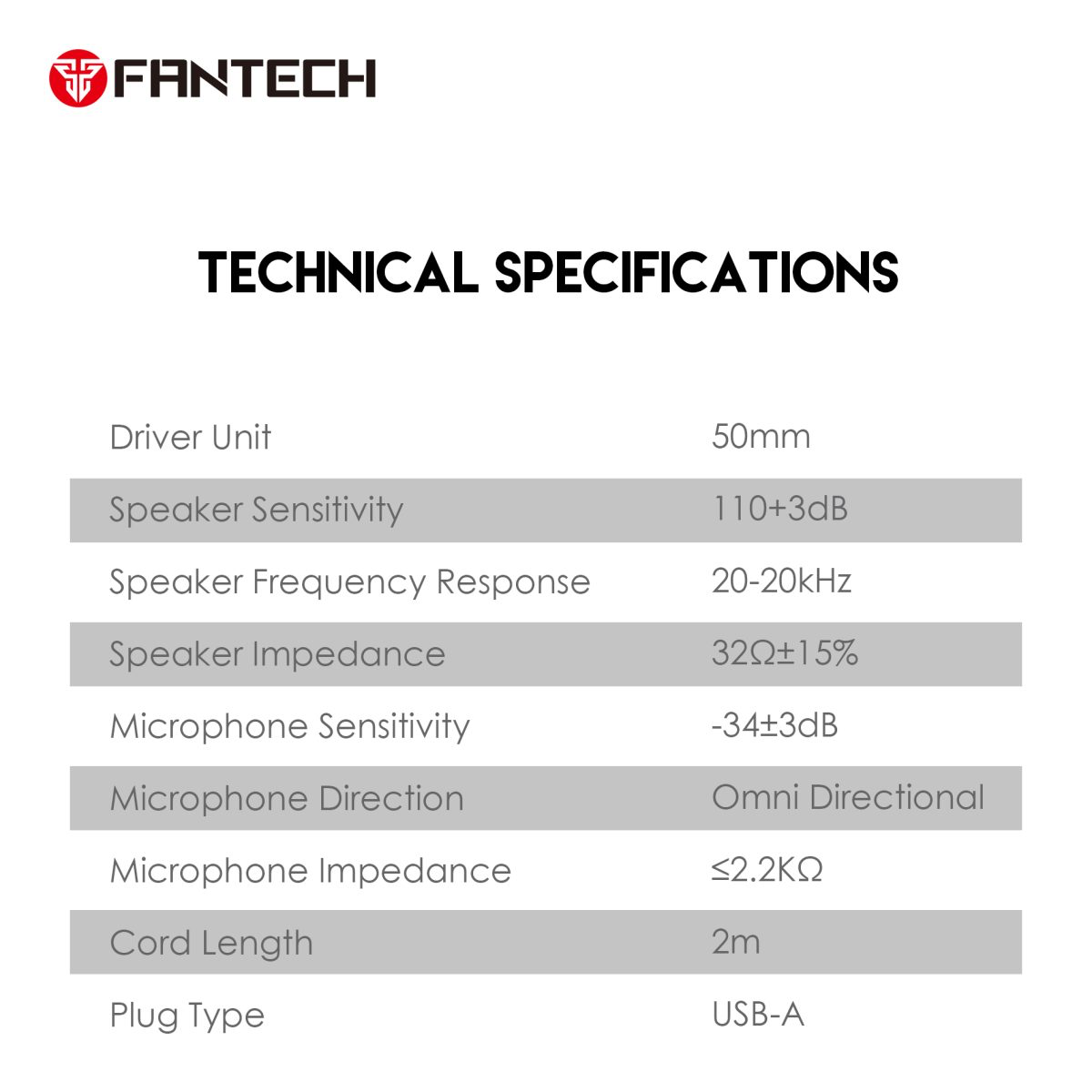 FANTECH

TECHNICAL SPECIFICATIONS

| | |
|---|---|
| Driver Unit | 50mm |
| Speaker Sensitivity | 110+3dB |
| Speaker Frequency Response | 20-20kHz |
| Speaker Impedance | 32Ω±15% |
| Microphone Sensitivity | -34±3dB |
| Microphone Direction | Omni Directional |
| Microphone Impedance | ≤2.2KΩ |
| Cord Length | 2m |
| Plug Type | USB-A |